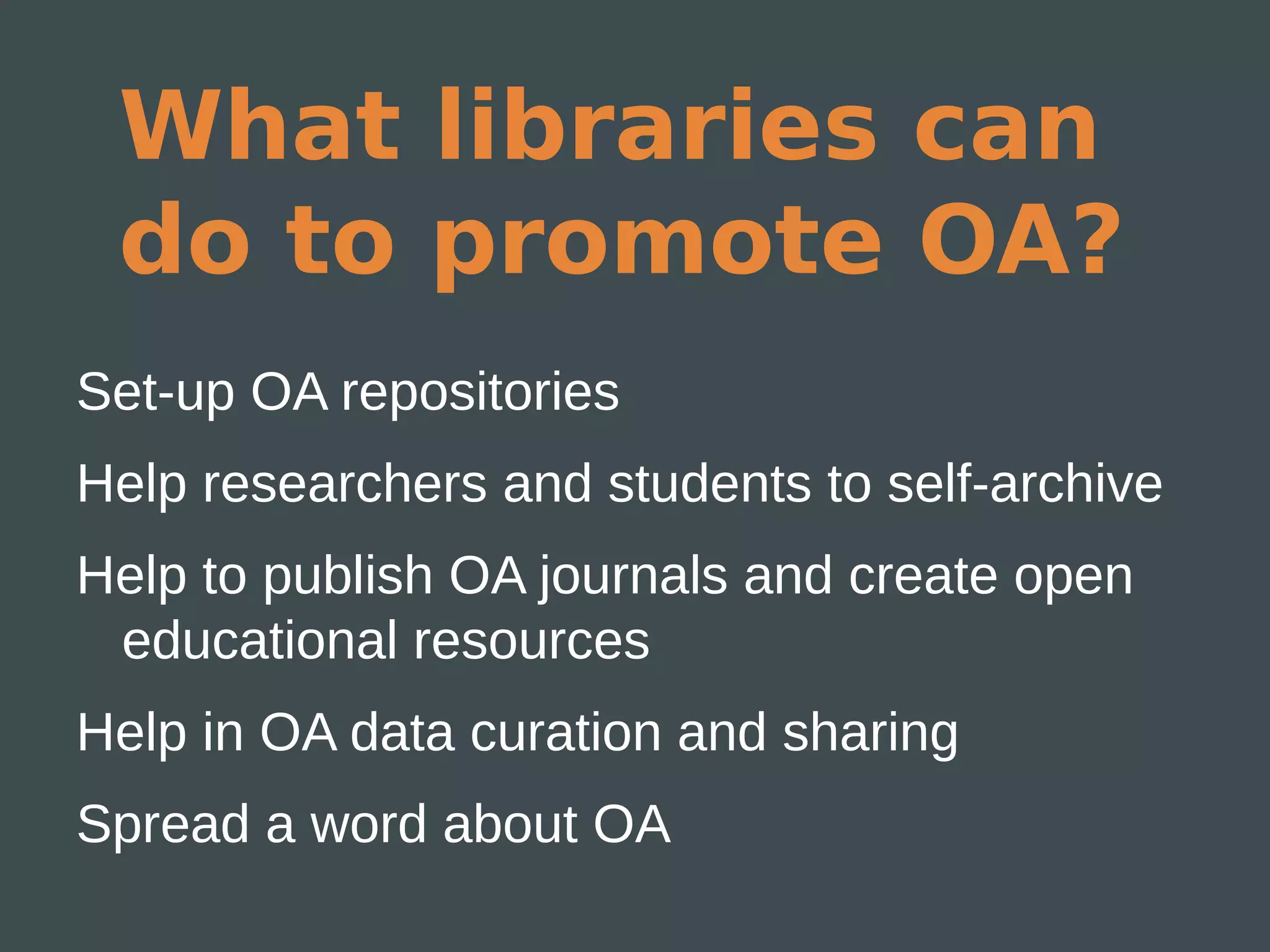 What libraries can do to promote OA?

Set-up OA repositories

Help researchers and students to self-archive

Help to publish OA journals and create open educational resources

Help in OA data curation and sharing

Spread a word about OA